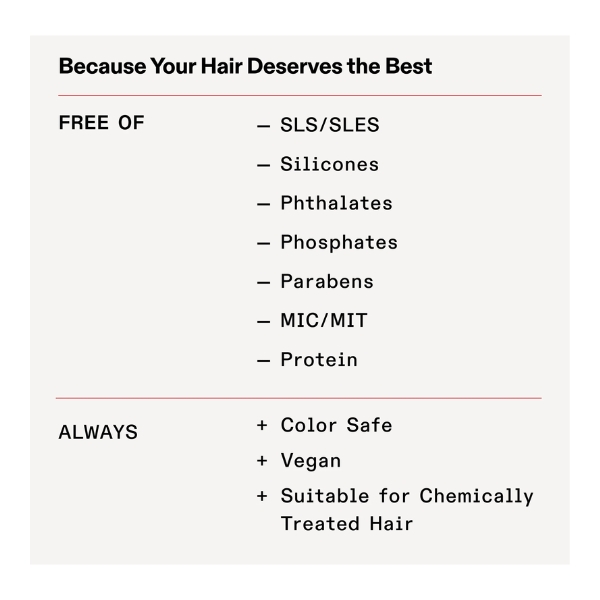 Because Your Hair Deserves the Best

FREE OF

— SLS/SLES
— Silicones
— Phthalates
— Phosphates
— Parabens
— MIC/MIT
— Protein

ALWAYS

+ Color Safe
+ Vegan
+ Suitable for Chemically Treated Hair